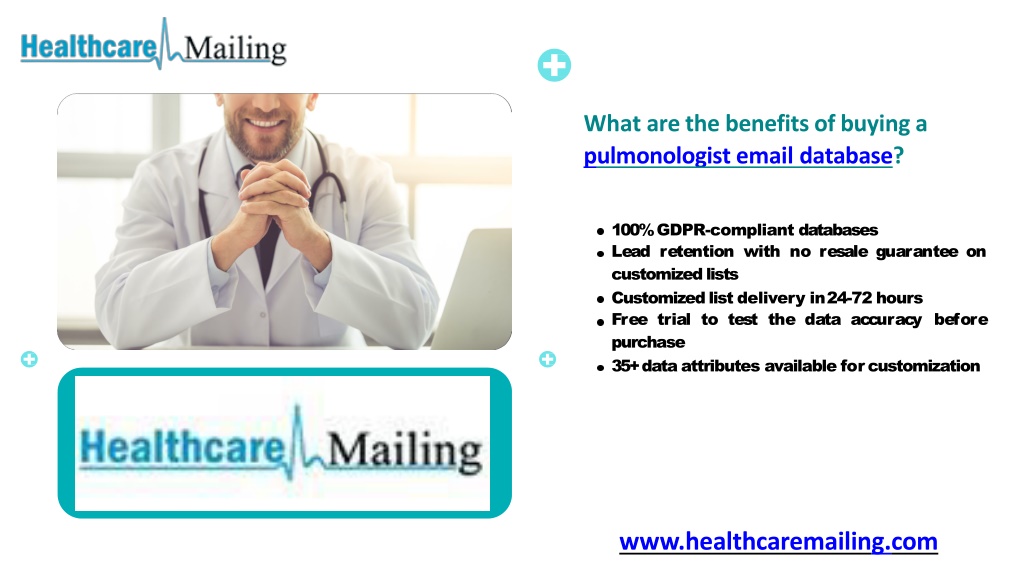 Healthcare Mailing

What are the benefits of buying a pulmonologist email database?

- 100% GDPR-compliant databases
- Lead retention with no resale guarantee on customized lists
- Customized list delivery in 24-72 hours
- Free trial to test the data accuracy before purchase
- 35+ data attributes available for customization

Healthcare Mailing

www.healthcaremailing.com